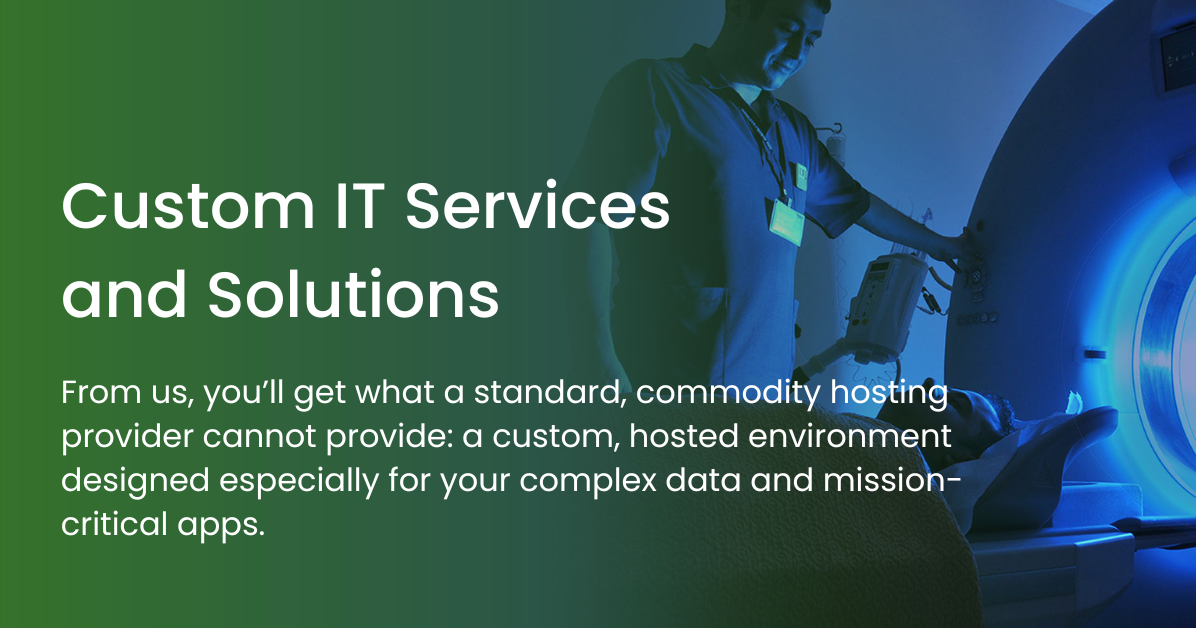 Custom IT Services and Solutions

From us, you'll get what a standard, commodity hosting provider cannot provide: a custom, hosted environment designed especially for your complex data and mission-critical apps.